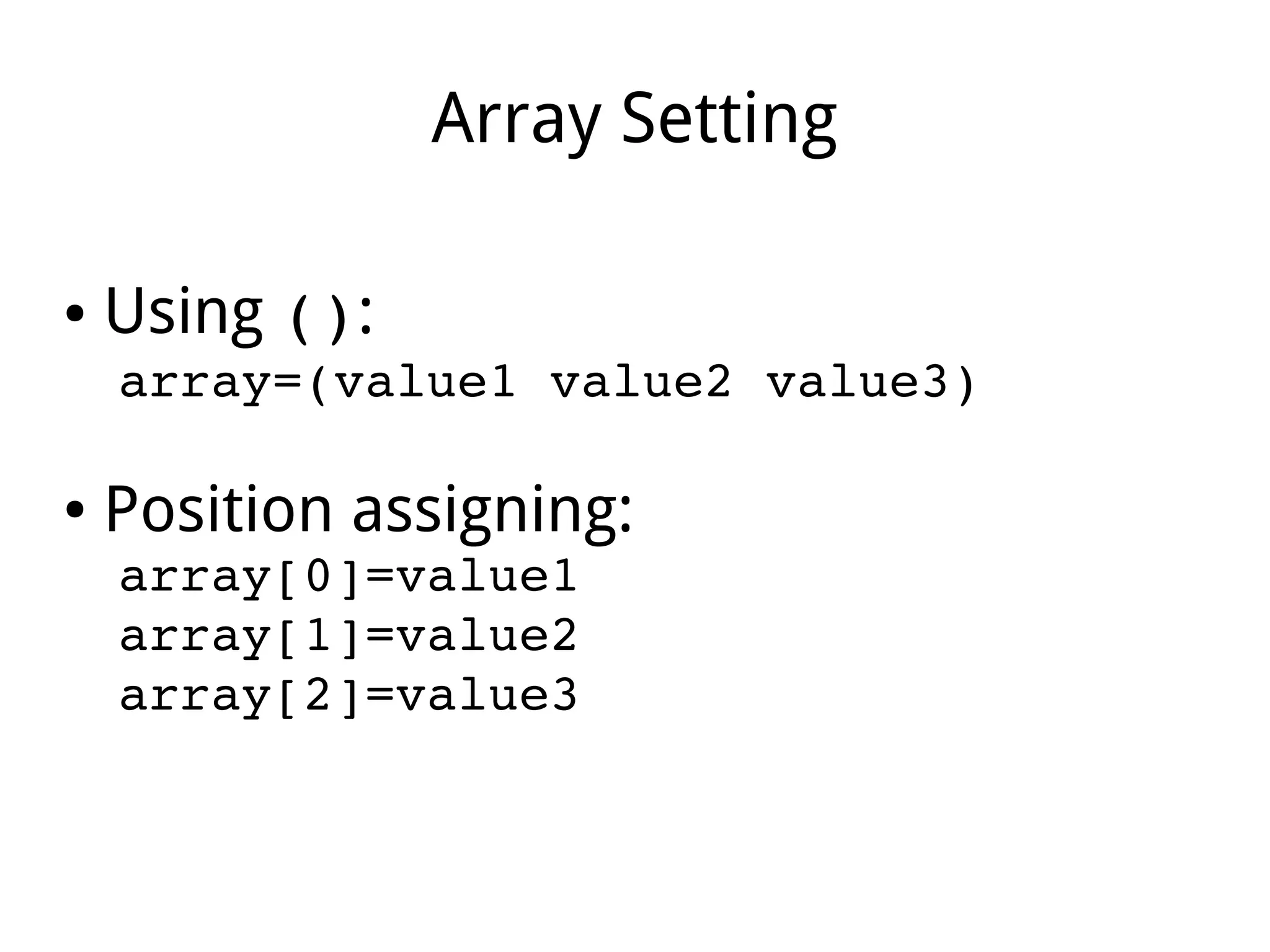 Array Setting

• Using ():
array=(value1 value2 value3)

• Position assigning:
array[0]=value1
array[1]=value2
array[2]=value3